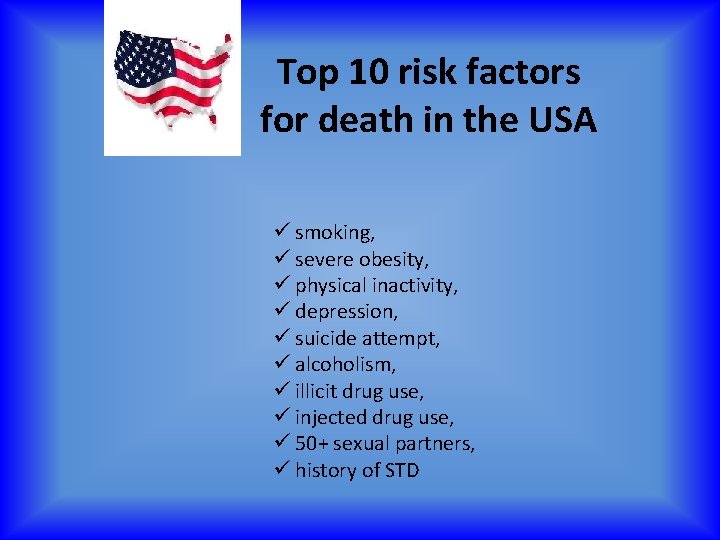 Top 10 risk factors for death in the USA

✓ smoking,
✓ severe obesity,
✓ physical inactivity,
✓ depression,
✓ suicide attempt,
✓ alcoholism,
✓ illicit drug use,
✓ injected drug use,
✓ 50+ sexual partners,
✓ history of STD